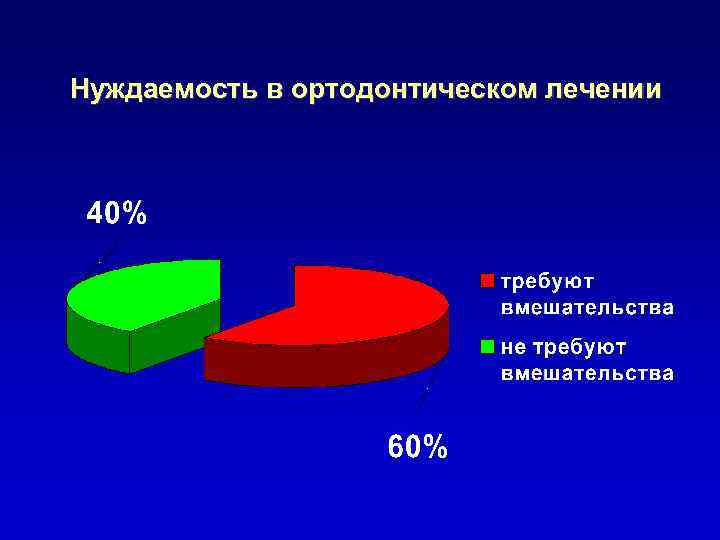 Нуждаемость в ортодонтическом лечении

40%

требуют вмешательства

не требуют вмешательства

60%